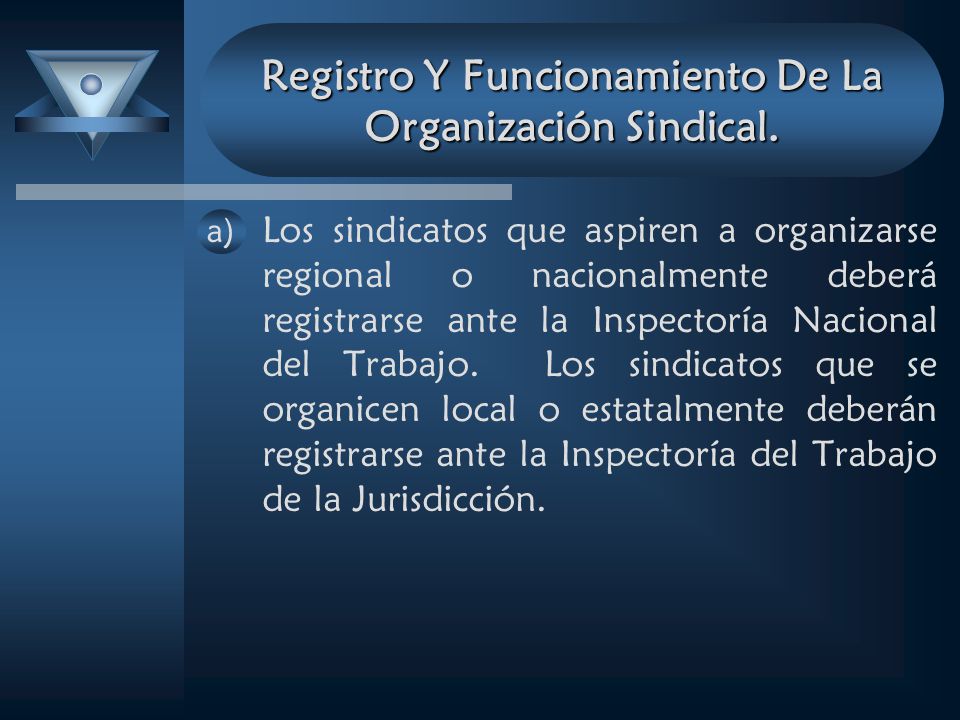 Registro Y Funcionamiento De La Organización Sindical.

a) Los sindicatos que aspiren a organizarse regional o nacionalmente deberá registrarse ante la Inspectoría Nacional del Trabajo. Los sindicatos que se organicen local o estatalmente deberán registrarse ante la Inspectoría del Trabajo de la Jurisdicción.